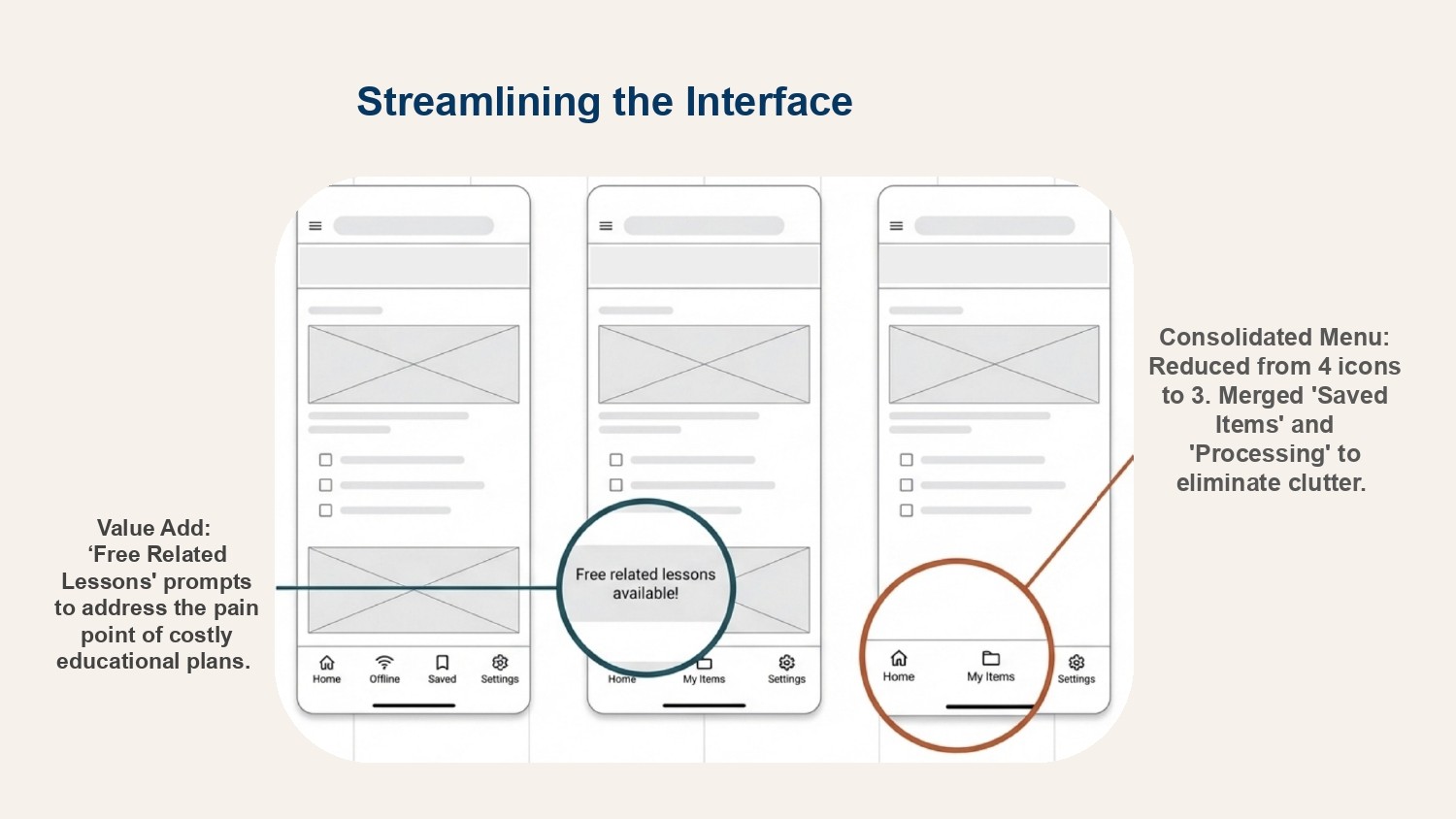 Streamlining the Interface

Value Add: ‘Free Related Lessons' prompts to address the pain point of costly educational plans.

Home
Offline
Saved
Settings

Free related lessons available!

Home
My Items
Settings

Home
My Items
Settings

Consolidated Menu: Reduced from 4 icons to 3. Merged 'Saved Items' and 'Processing' to eliminate clutter.